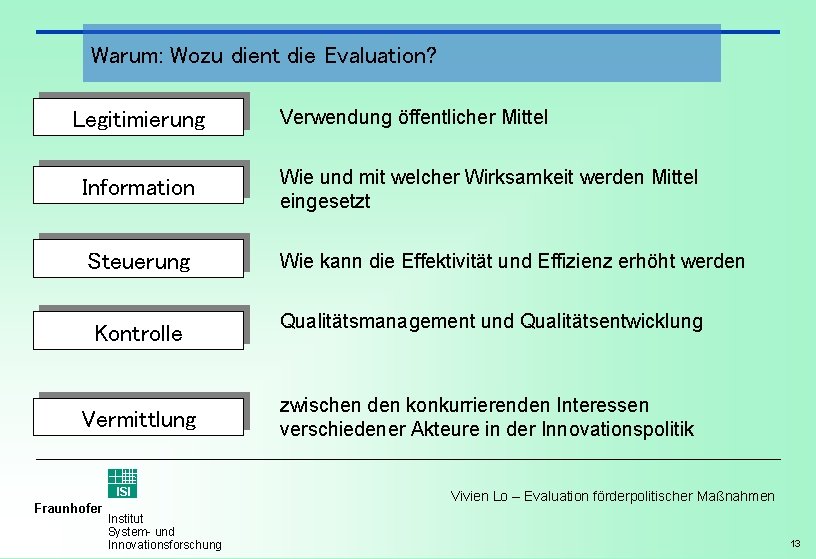 Warum: Wozu dient die Evaluation?

Legitimierung

Verwendung öffentlicher Mittel

Information

Wie und mit welcher Wirksamkeit werden Mittel eingesetzt

Steuerung

Wie kann die Effektivität und Effizienz erhöht werden

Kontrolle

Qualitätsmanagement und Qualitätsentwicklung

Vermittlung

zwischen den konkurrierenden Interessen verschiedener Akteure in der Innovationspolitik

ISI

Fraunhofer

Institut
System- und
Innovationsforschung

Vivien Lo – Evaluation förderpolitischer Maßnahmen

13